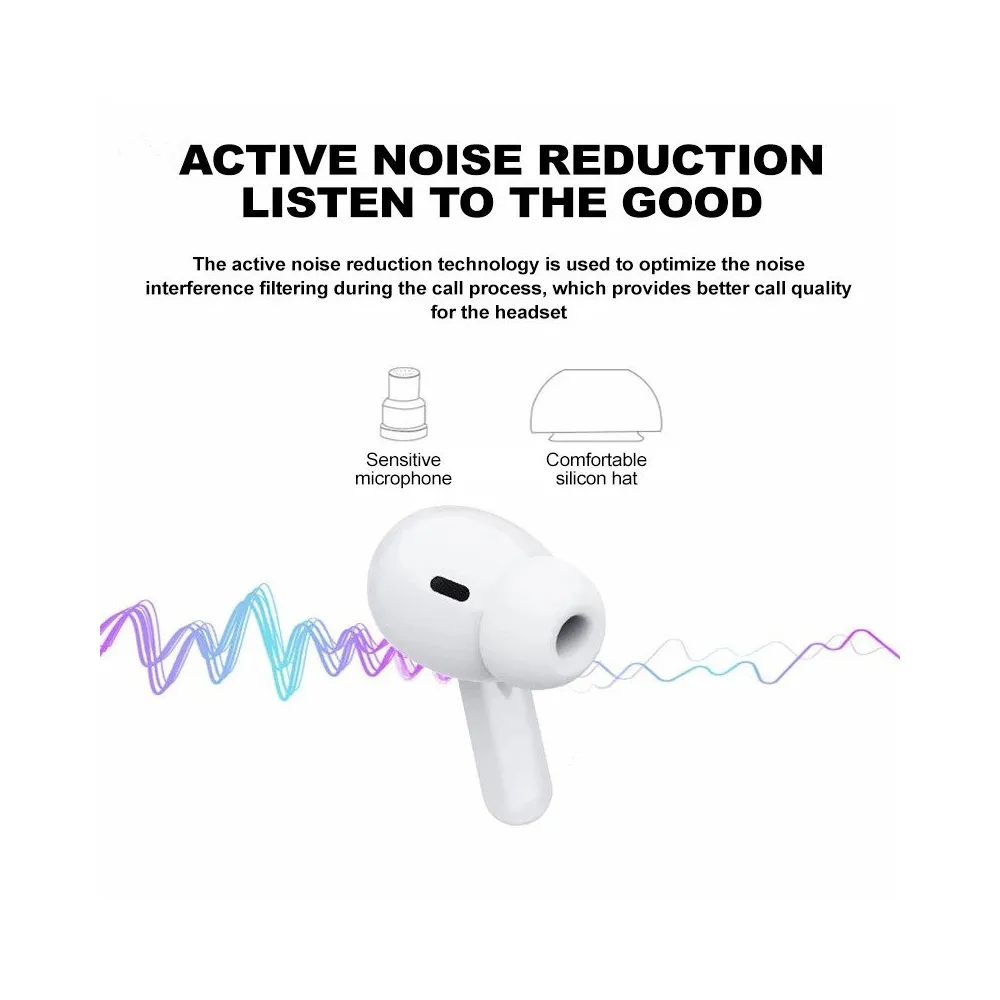 ACTIVE NOISE REDUCTION
LISTEN TO THE GOOD

The active noise reduction technology is used to optimize the noise interference filtering during the call process, which provides better call quality for the headset

Sensitive microphone

Comfortable silicon hat